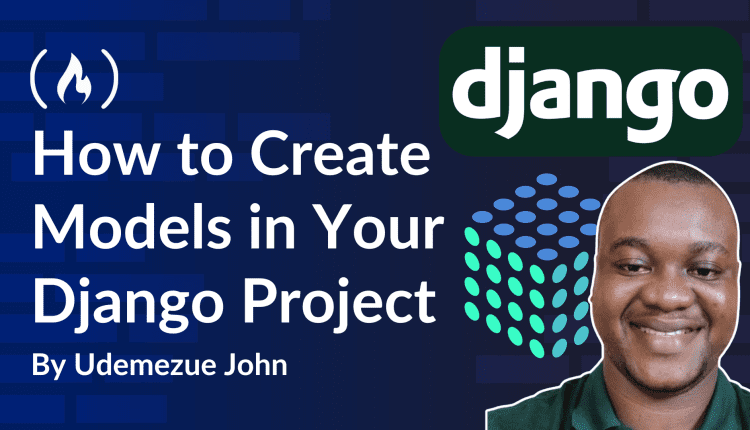 django

How to Create Models in Your Django Project

By Udemezue John